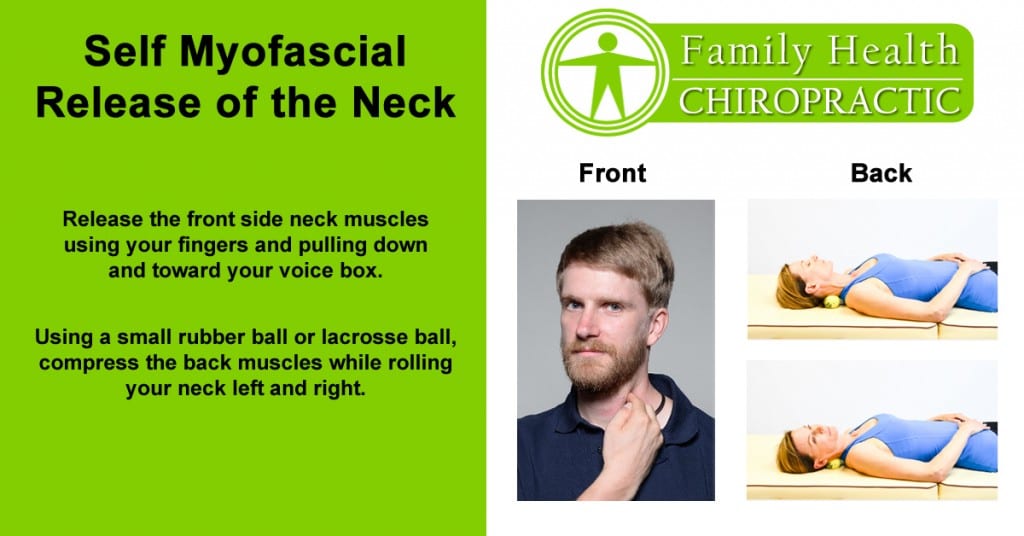 Self Myofascial Release of the Neck

Release the front side neck muscles using your fingers and pulling down and toward your voice box.

Using a small rubber ball or lacrosse ball, compress the back muscles while rolling your neck left and right.

Family Health CHIROPRACTIC

Front

Back